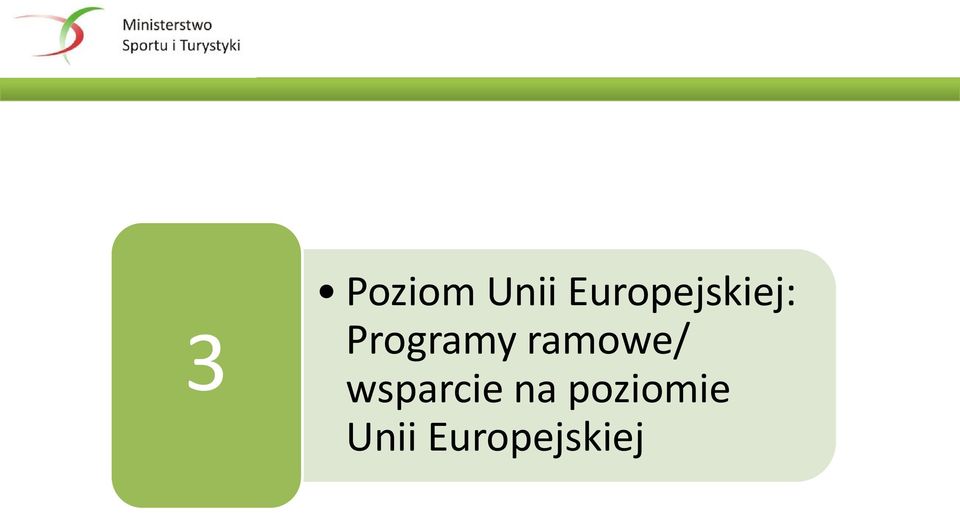 Ministerstwo
Sportu i Turystyki

3

• Poziom Unii Europejskiej: Programy ramowe/ wsparcie na poziomie Unii Europejskiej